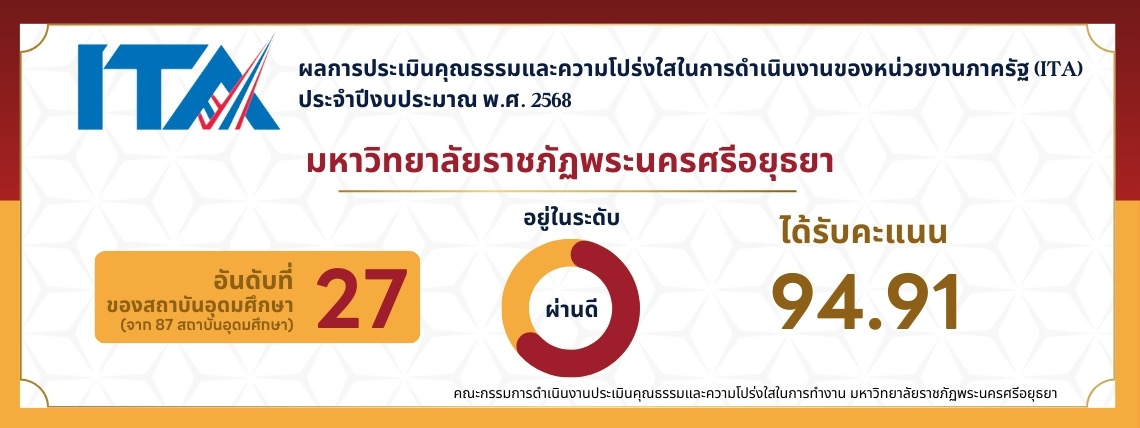 ITA

ผลการประเมินคุณธรรมและความโปร่งใสในการดำเนินงานของหน่วยงานภาครัฐ (ITA) ประจำปีงบประมาณ พ.ศ. 2568

มหาวิทยาลัยราชภัฏพระนครศรีอยุธยา

อันดับที่ ของสถาบันอุดมศึกษา (จาก 87 สถาบันอุดมศึกษา) 27

อยู่ในระดับ

ผ่านดี

ได้รับคะแนน

94.91

คณะกรรมการดำเนินงานประเมินคุณธรรมและความโปร่งใสในการทำงาน มหาวิทยาลัยราชภัฏพระนครศรีอยุธยา